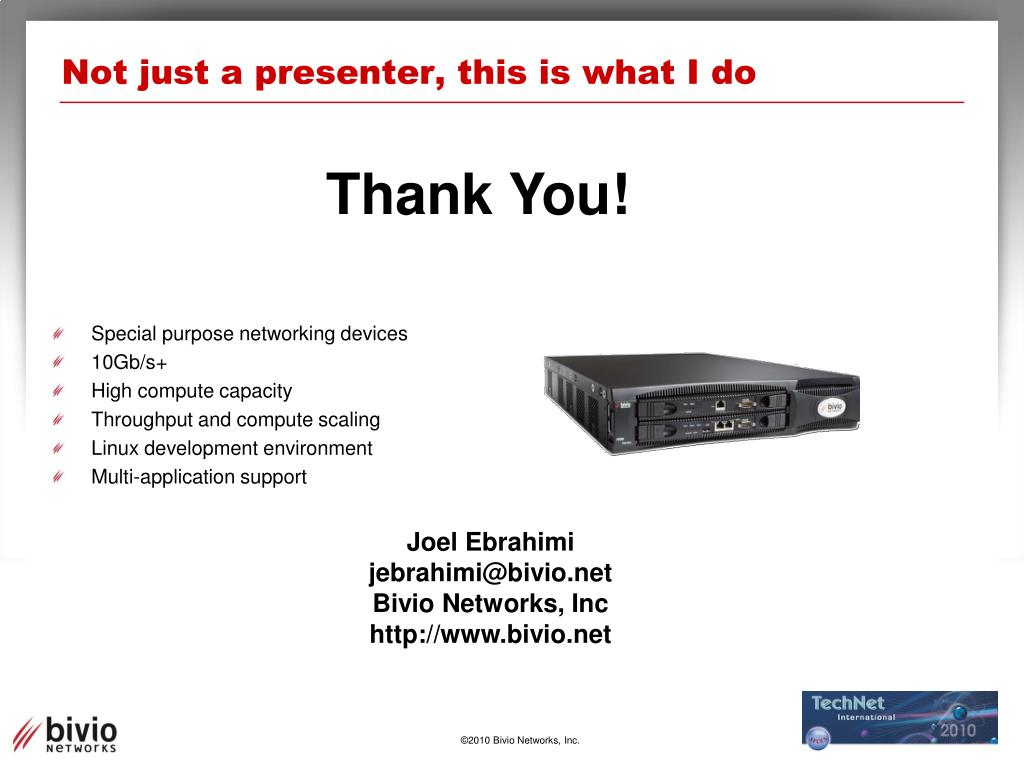 Not just a presenter, this is what I do

Thank You!

Special purpose networking devices
10Gb/s+
High compute capacity
Throughput and compute scaling
Linux development environment
Multi-application support

bivio

Joel Ebrahimi
jebrahimi@bivio.net
Bivio Networks, Inc
http://www.bivio.net

bivio NETWORKS

©2010 Bivio Networks, Inc.

TechNet International 2010